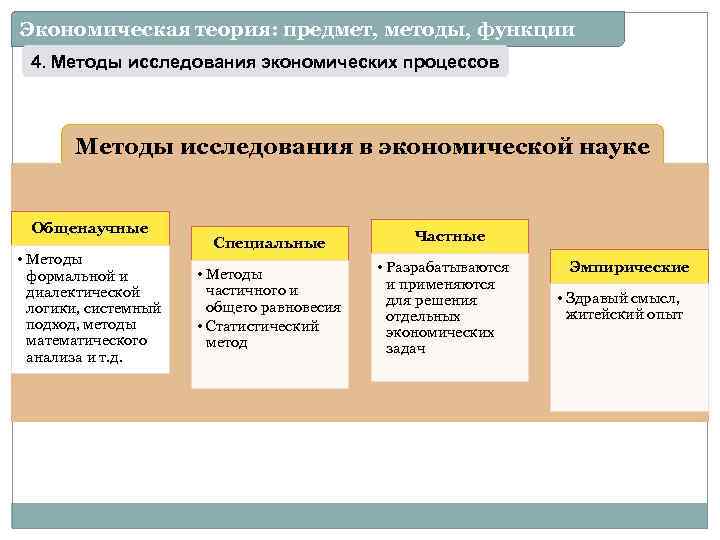 Экономическая теория: предмет, методы, функции

4. Методы исследования экономических процессов

Методы исследования в экономической науке

Общенаучные

• Методы формальной и диалектической логики, системный подход, методы математического анализа и т.д.

Специальные

• Методы частичного и общего равновесия
• Статистический метод

Частные

• Разрабатываются и применяются для решения отдельных экономических задач

Эмпирические

• Здравый смысл, житейский опыт